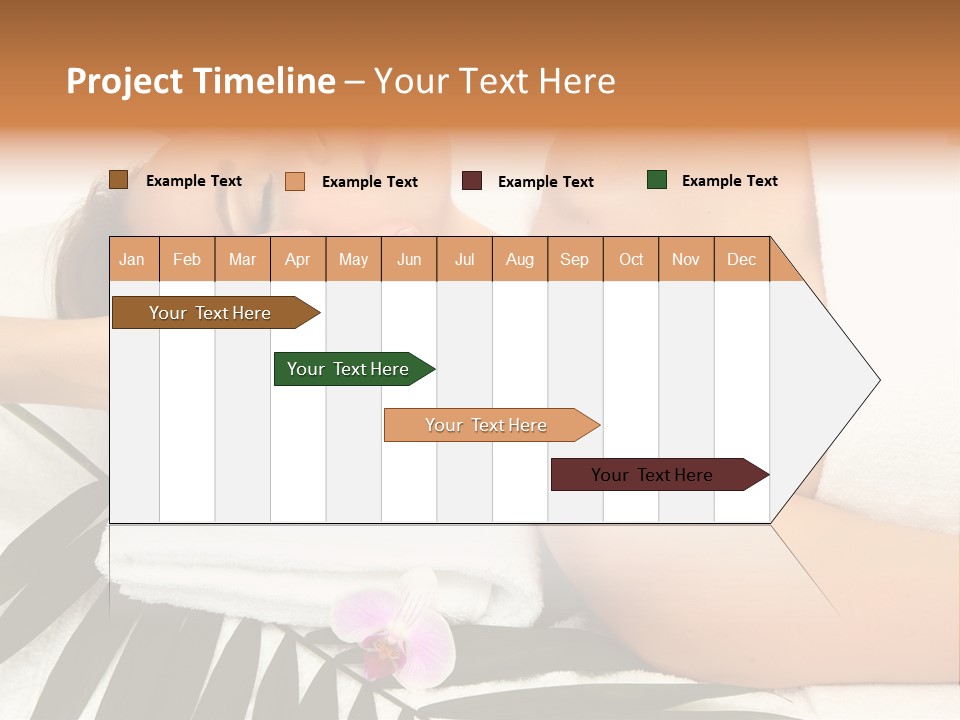 Project Timeline – Your Text Here

Example Text
Example Text
Example Text
Example Text

| Jan | Feb | Mar | Apr | May | Jun | Jul | Aug | Sep | Oct | Nov | Dec |
|---|---|---|---|---|---|---|---|---|---|---|---|

Your Text Here
Your Text Here
Your Text Here
Your Text Here